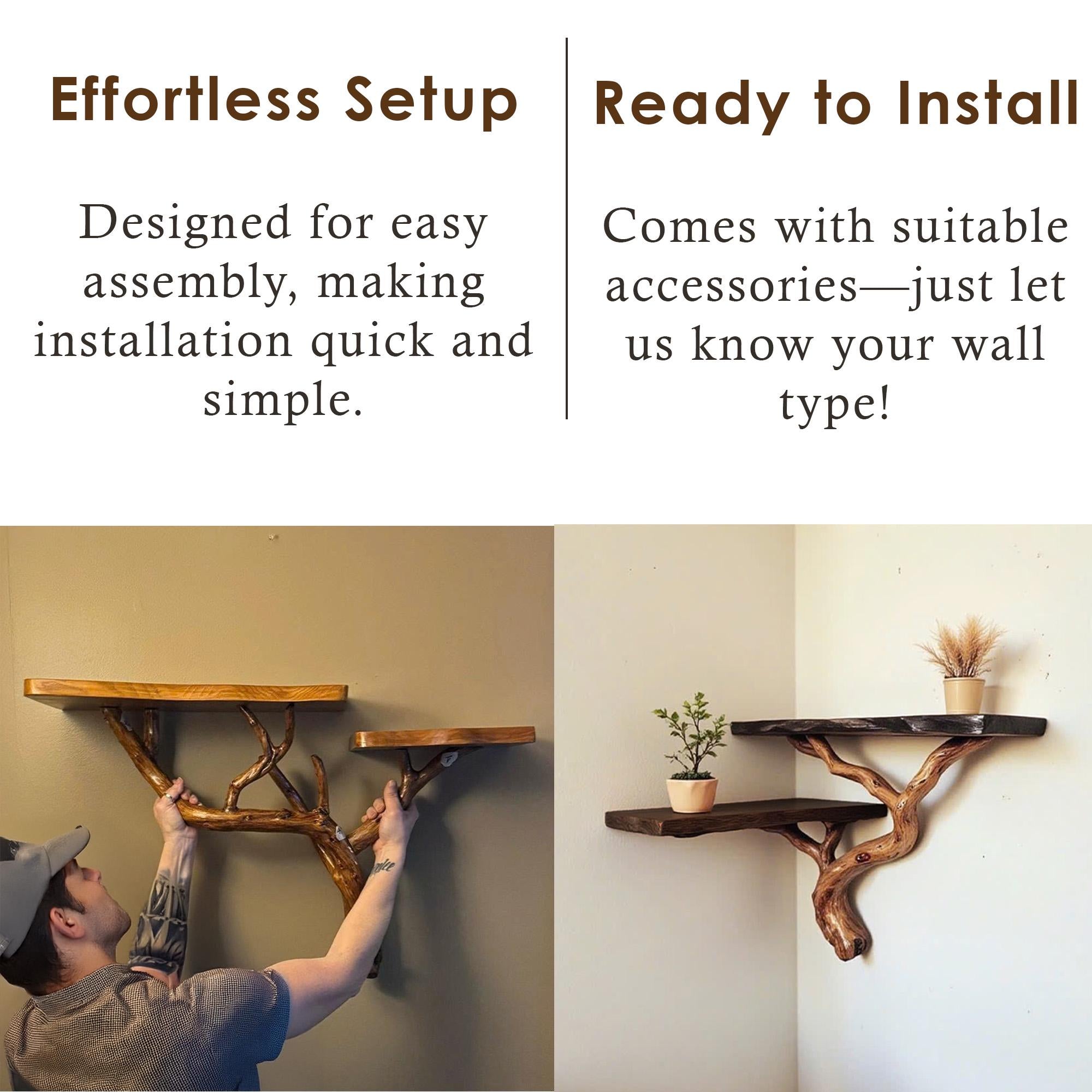 Effortless Setup

Designed for easy assembly, making installation quick and simple.

Ready to Install

Comes with suitable accessories—just let us know your wall type!